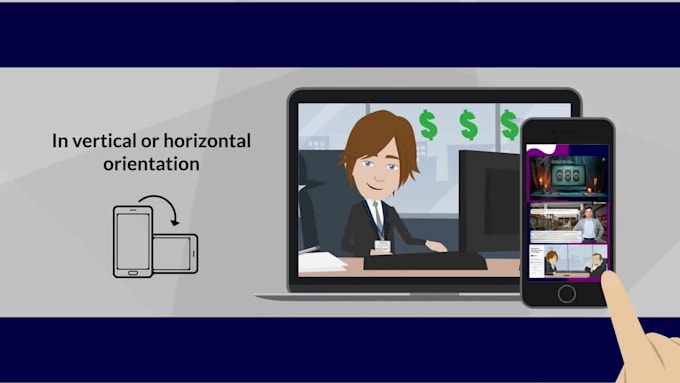 In vertical or horizontal orientation

$ $ $